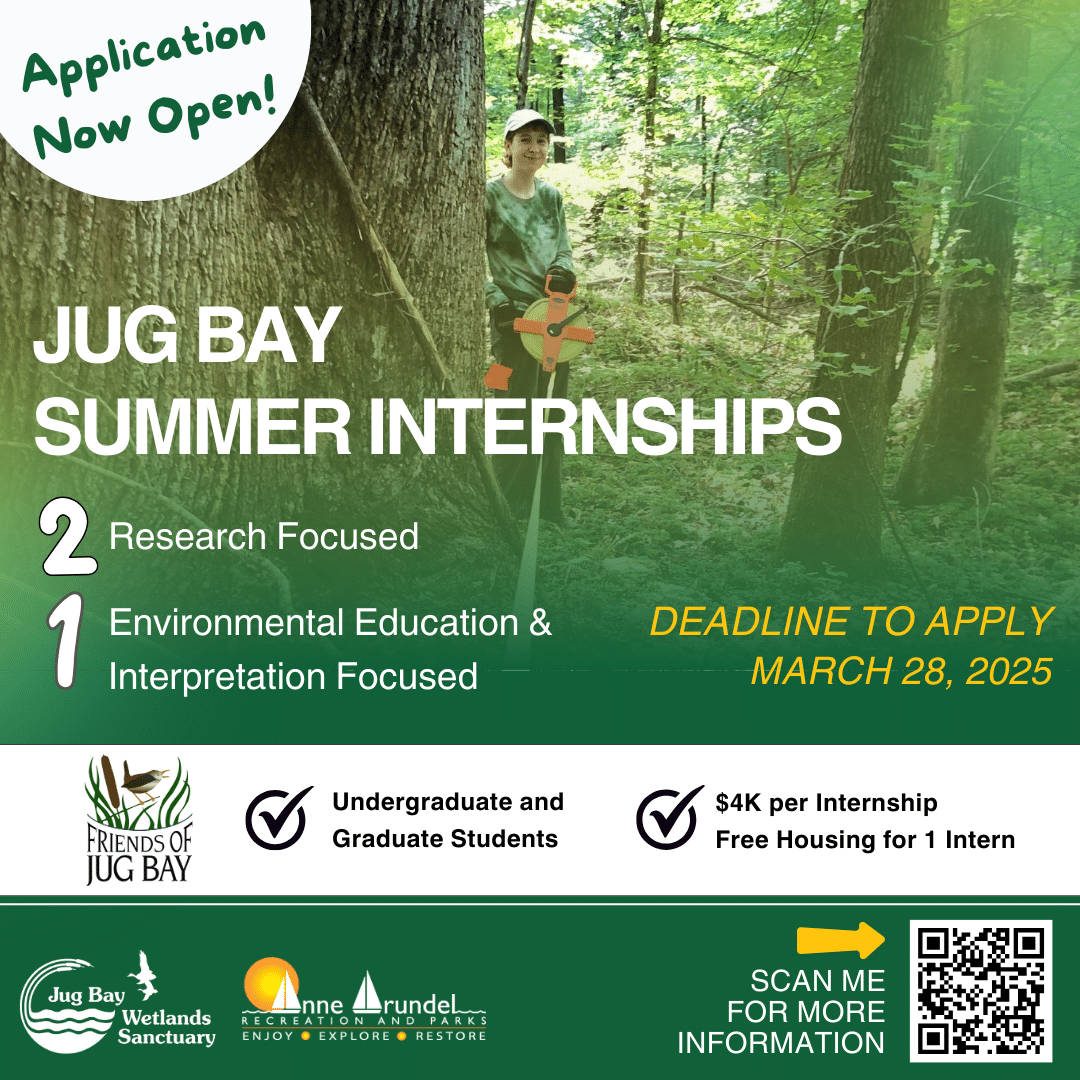 Application Now Open!

JUG BAY SUMMER INTERNSHIPS

2 Research Focused

1 Environmental Education & Interpretation Focused

DEADLINE TO APPLY MARCH 28, 2025

FRIENDS OF JUG BAY

Undergraduate and Graduate Students

$4K per Internship
Free Housing for 1 Intern

Jug Bay Wetlands Sanctuary

Anne Arundel RECREATION AND PARKS
ENJOY • EXPLORE • RESTORE

SCAN ME FOR MORE INFORMATION